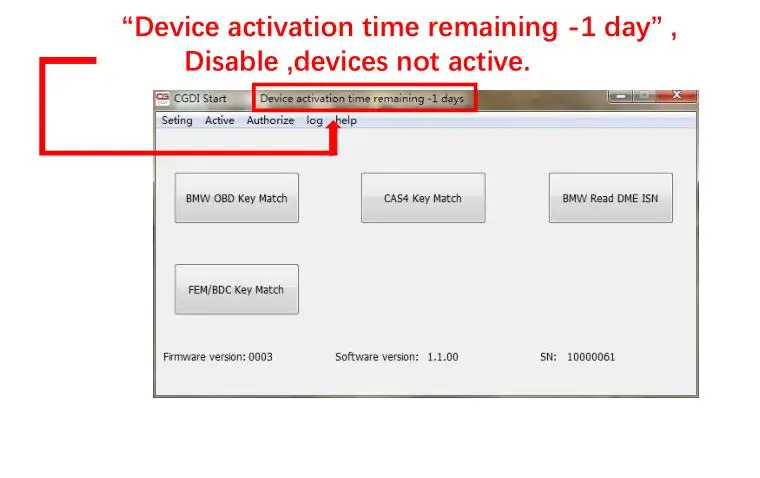 “Device activation time remaining -1 day” ,
Disable ,devices not active.

CGDI Start Device activation time remaining -1 days

Seting Active Authorize log help

BMW OBD Key Match

CAS4 Key Match

BMW Read DME ISN

FEM/BDC Key Match

Firmware version: 0003

Software version: 1.1.00

SN: 10000061